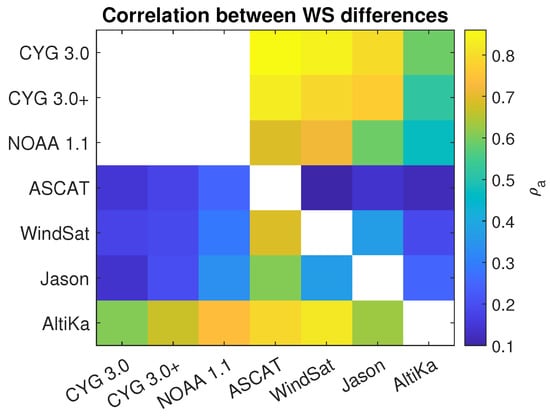 Correlation between WS differences

CYG 3.0
CYG 3.0+
NOAA 1.1
ASCAT
WindSat
Jason
AltiKa

CYG 3.0
CYG 3.0+
NOAA 1.1
ASCAT
WindSat
Jason
AltiKa

0.8
0.7
0.6
0.5
0.4
0.3
0.2
0.1

$\rho_a$